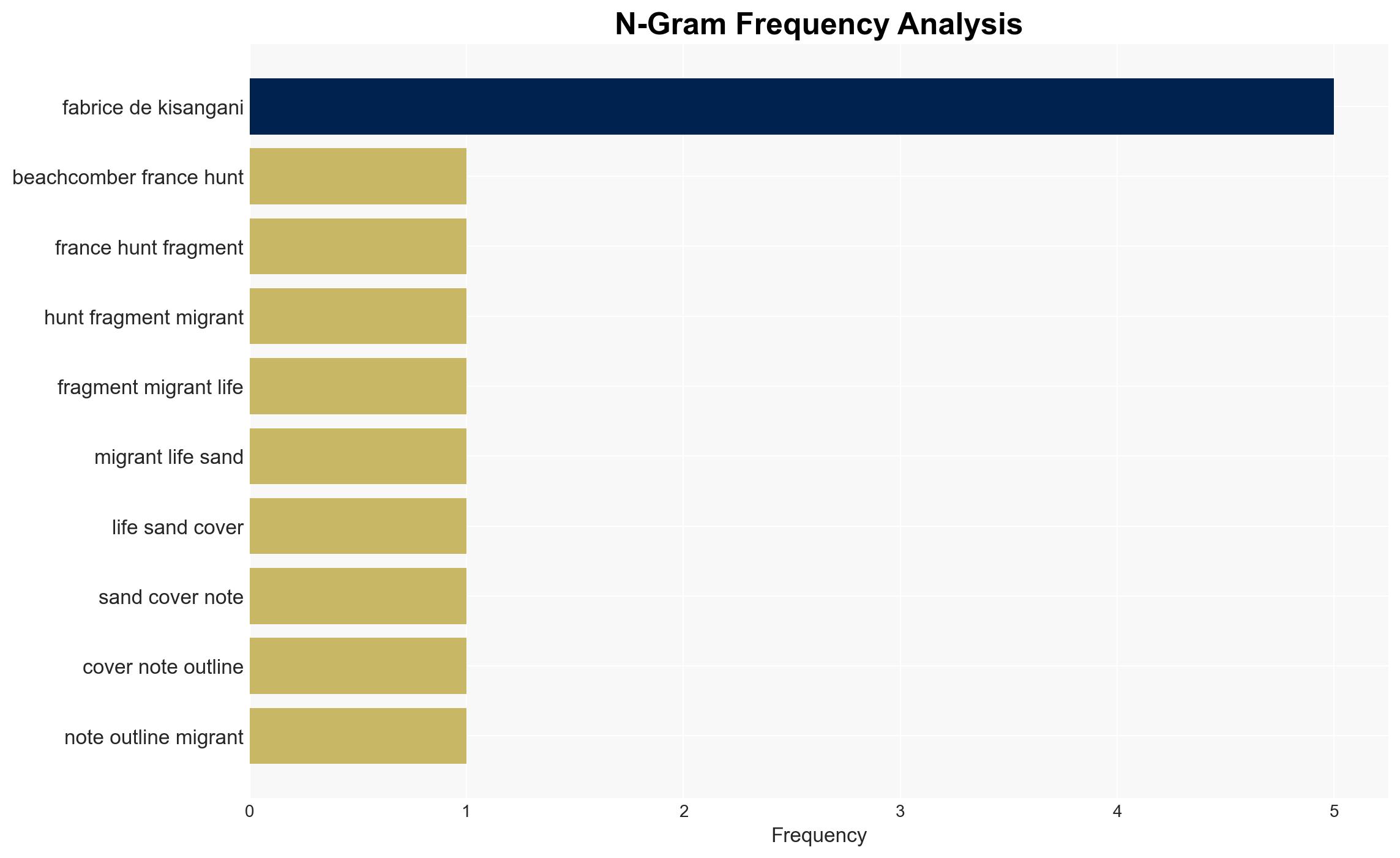 N-Gram Frequency Analysis

fabrice de kisangani
beachcomber france hunt
france hunt fragment
hunt fragment migrant
fragment migrant life
migrant life sand
life sand cover
sand cover note
cover note outline
note outline migrant

0
1
2
3
4
5
Frequency